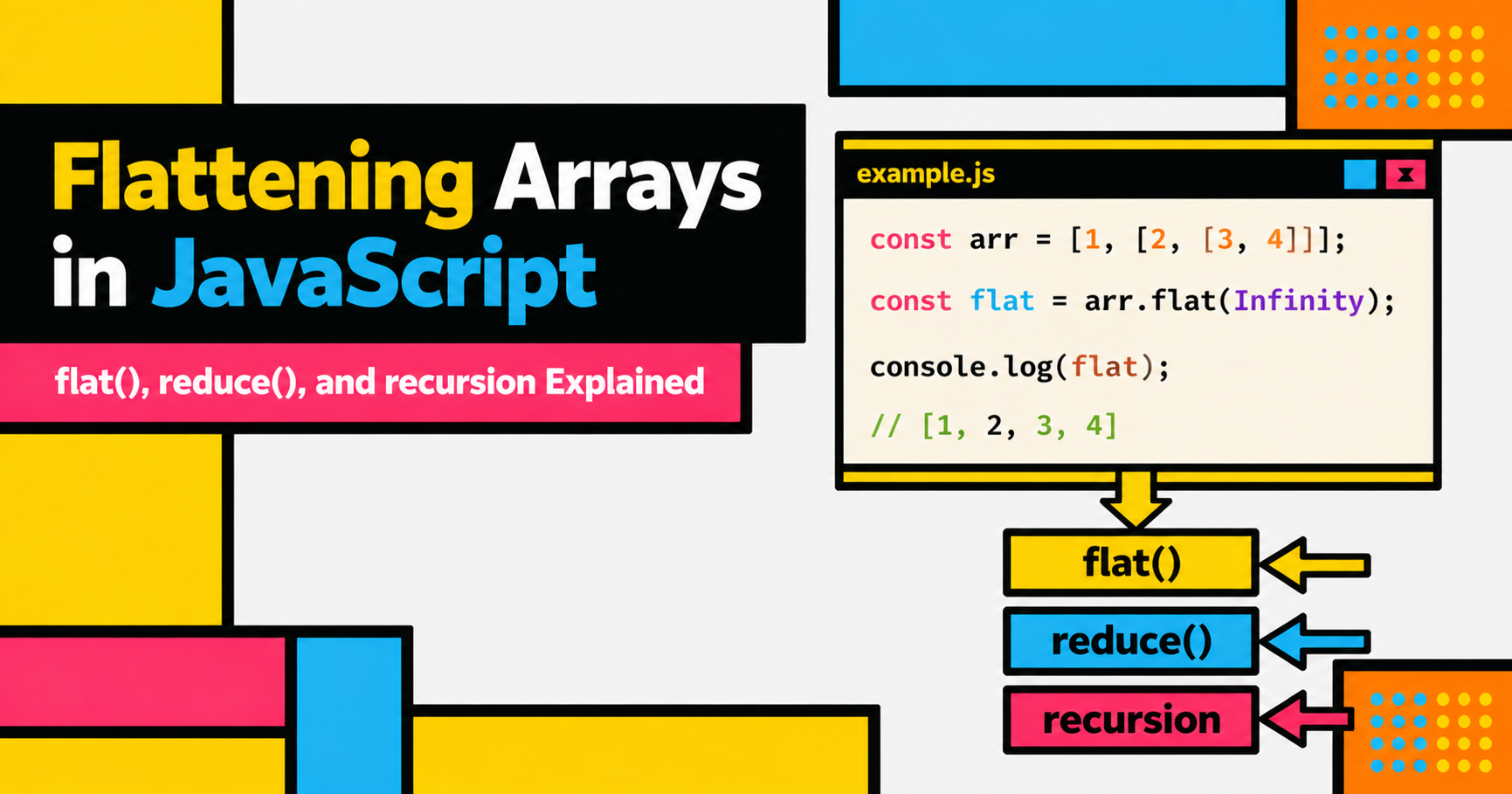 Flattening Arrays in JavaScript

flat(), reduce(), and recursion Explained

example.js

const arr = [1, [2, [3, 4]]];

const flat = arr.flat(Infinity);

console.log(flat);

// [1, 2, 3, 4]

flat()

reduce()

recursion